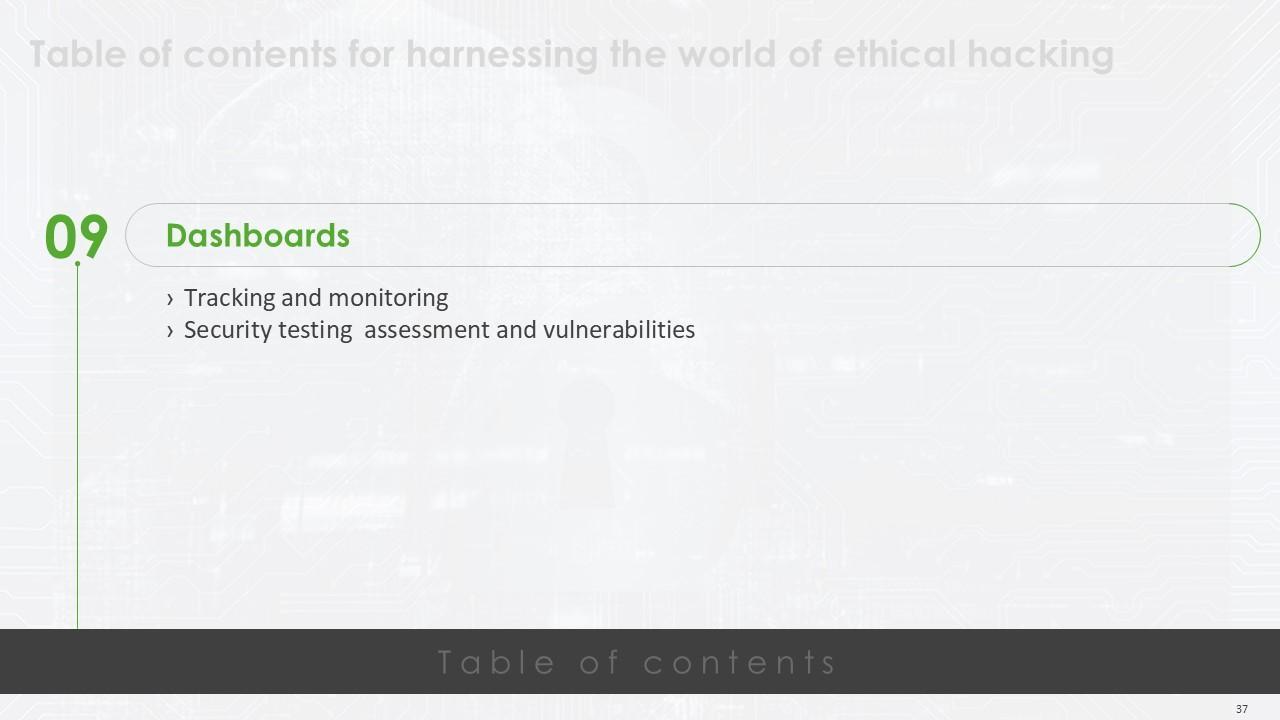 Table of contents for harnessing the world of ethical hacking

09 Dashboards

› Tracking and monitoring
› Security testing  assessment and vulnerabilities

Table of contents

37